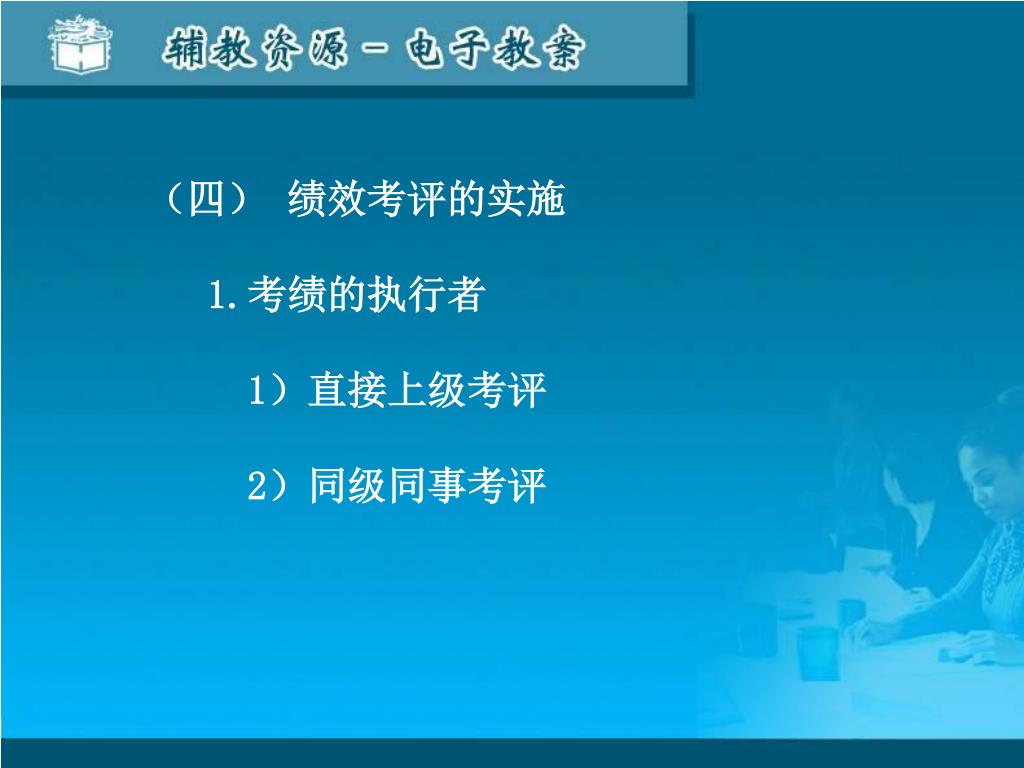 辅教资源－电子教案

（四） 绩效考评的实施

1.考绩的执行者

1）直接上级考评

2）同级同事考评